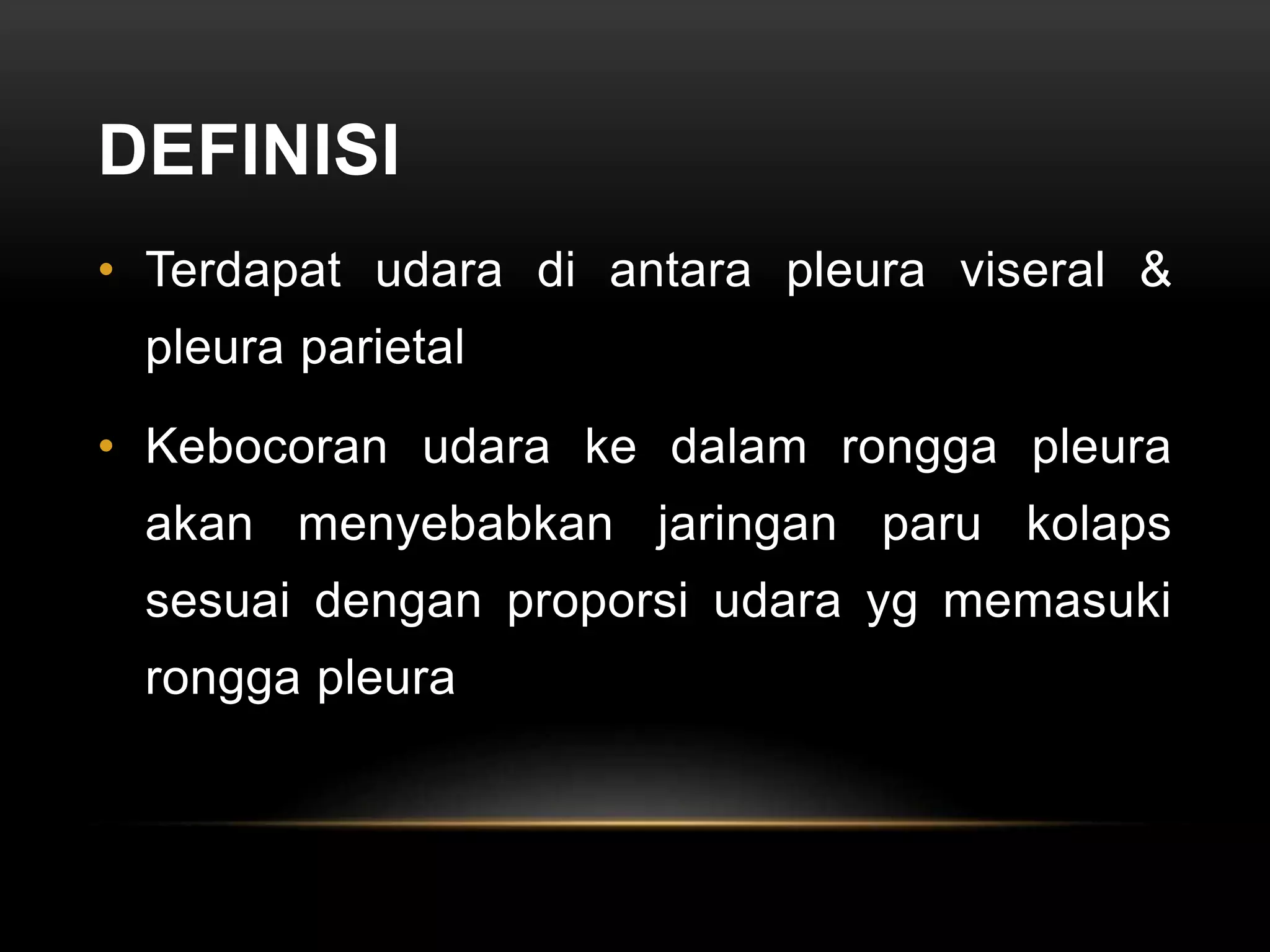 DEFINISI

• Terdapat udara di antara pleura viseral & pleura parietal

• Kebocoran udara ke dalam rongga pleura akan menyebabkan jaringan paru kolaps sesuai dengan proporsi udara yg memasuki rongga pleura